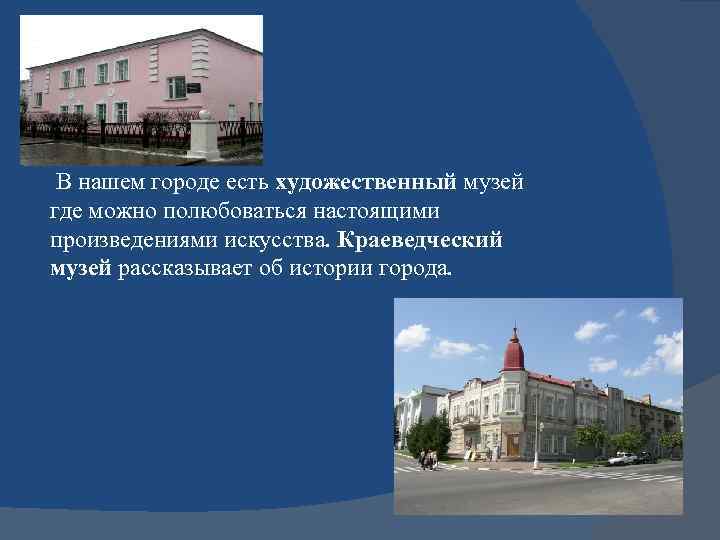 В нашем городе есть художественный музей где можно полюбоваться настоящими произведениями искусства. Краеведческий музей рассказывает об истории города.